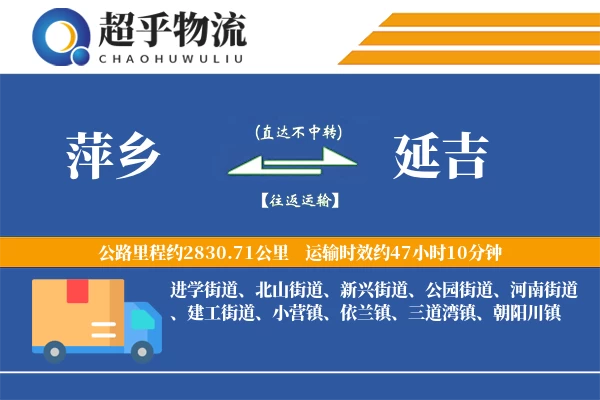 超乎物流
CHAOHUWULIU

萍乡

(直达不中转)

【往返运输】

延吉

公路里程约2830.71公里 运输时效约47小时10分钟

进学街道、北山街道、新兴街道、公园街道、河南街道、建工街道、小营镇、依兰镇、三道湾镇、朝阳川镇